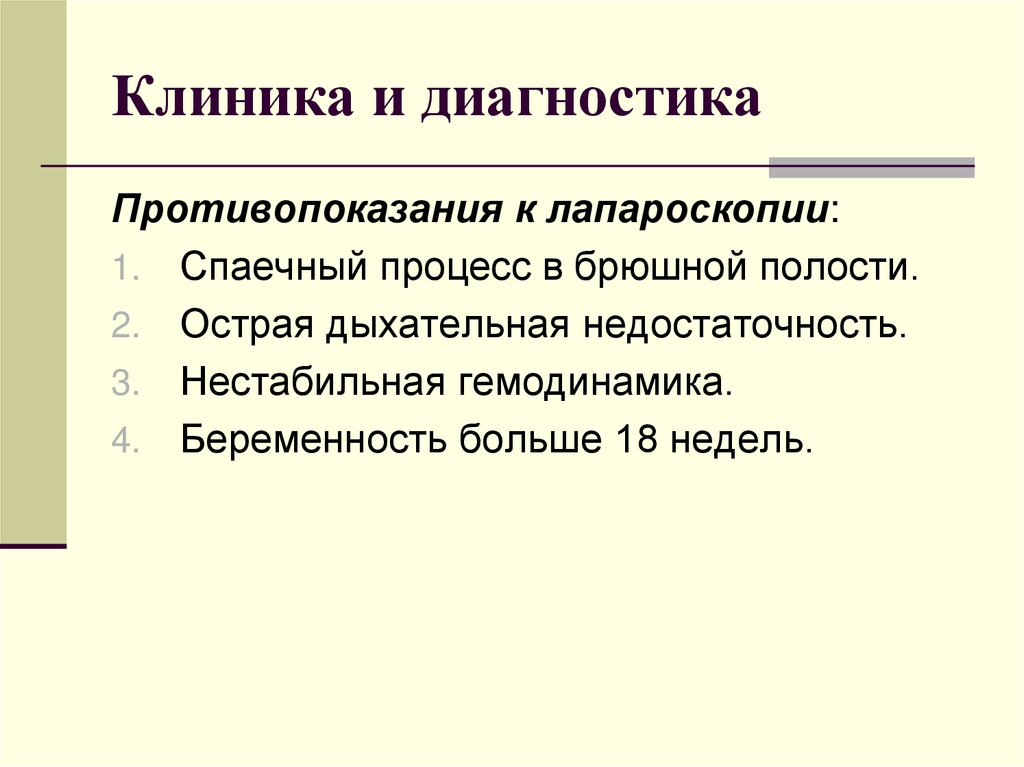 Клиника и диагностика

Противопоказания к лапароскопии:

1. Спаечный процесс в брюшной полости.
2. Острая дыхательная недостаточность.
3. Нестабильная гемодинамика.
4. Беременность больше 18 недель.